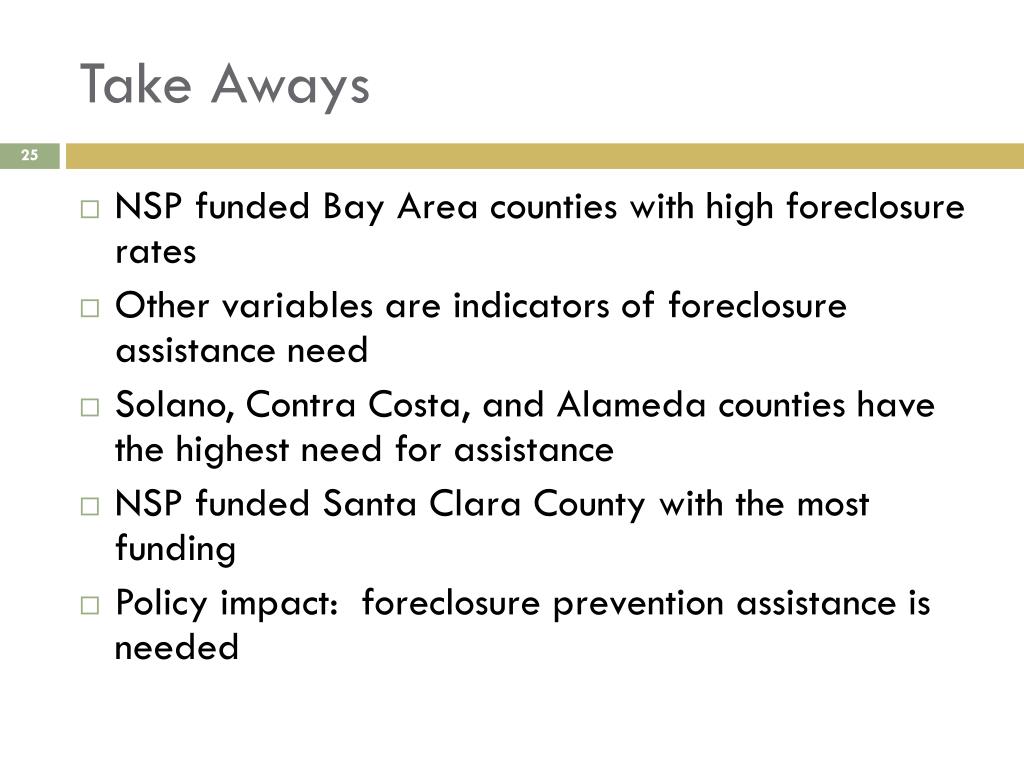 Take Aways

25

□ NSP funded Bay Area counties with high foreclosure rates
□ Other variables are indicators of foreclosure assistance need
□ Solano, Contra Costa, and Alameda counties have the highest need for assistance
□ NSP funded Santa Clara County with the most funding
□ Policy impact: foreclosure prevention assistance is needed